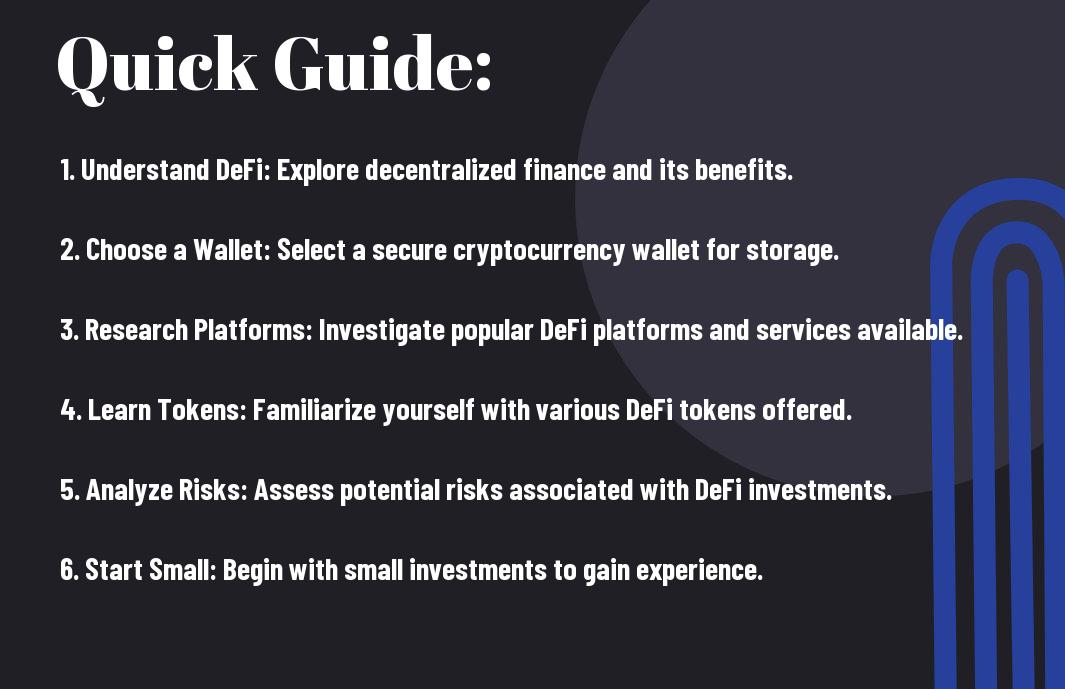 Quick Guide:

1. Understand DeFi: Explore decentralized finance and its benefits.

2. Choose a Wallet: Select a secure cryptocurrency wallet for storage.

3. Research Platforms: Investigate popular DeFi platforms and services available.

4. Learn Tokens: Familiarize yourself with various DeFi tokens offered.

5. Analyze Risks: Assess potential risks associated with DeFi investments.

6. Start Small: Begin with small investments to gain experience.